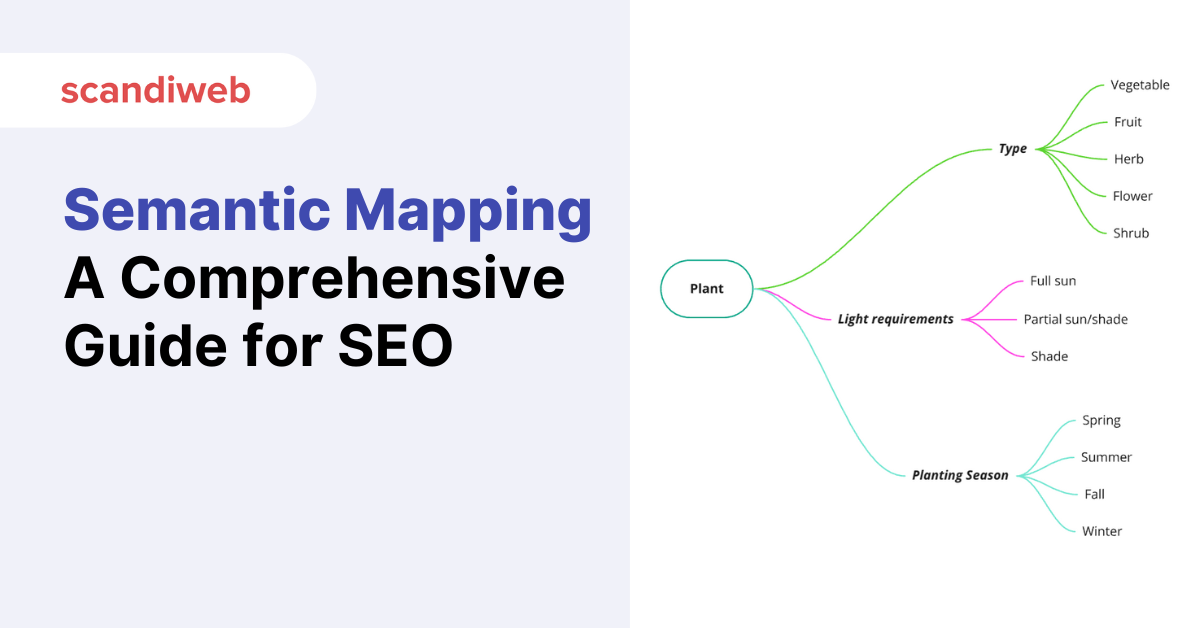 scandiweb

Semantic Mapping
A Comprehensive Guide for SEO

Plant

Type
Vegetable
Fruit
Herb
Flower
Shrub

Light requirements
Full sun
Partial sun/shade
Shade

Planting Season
Spring
Summer
Fall
Winter